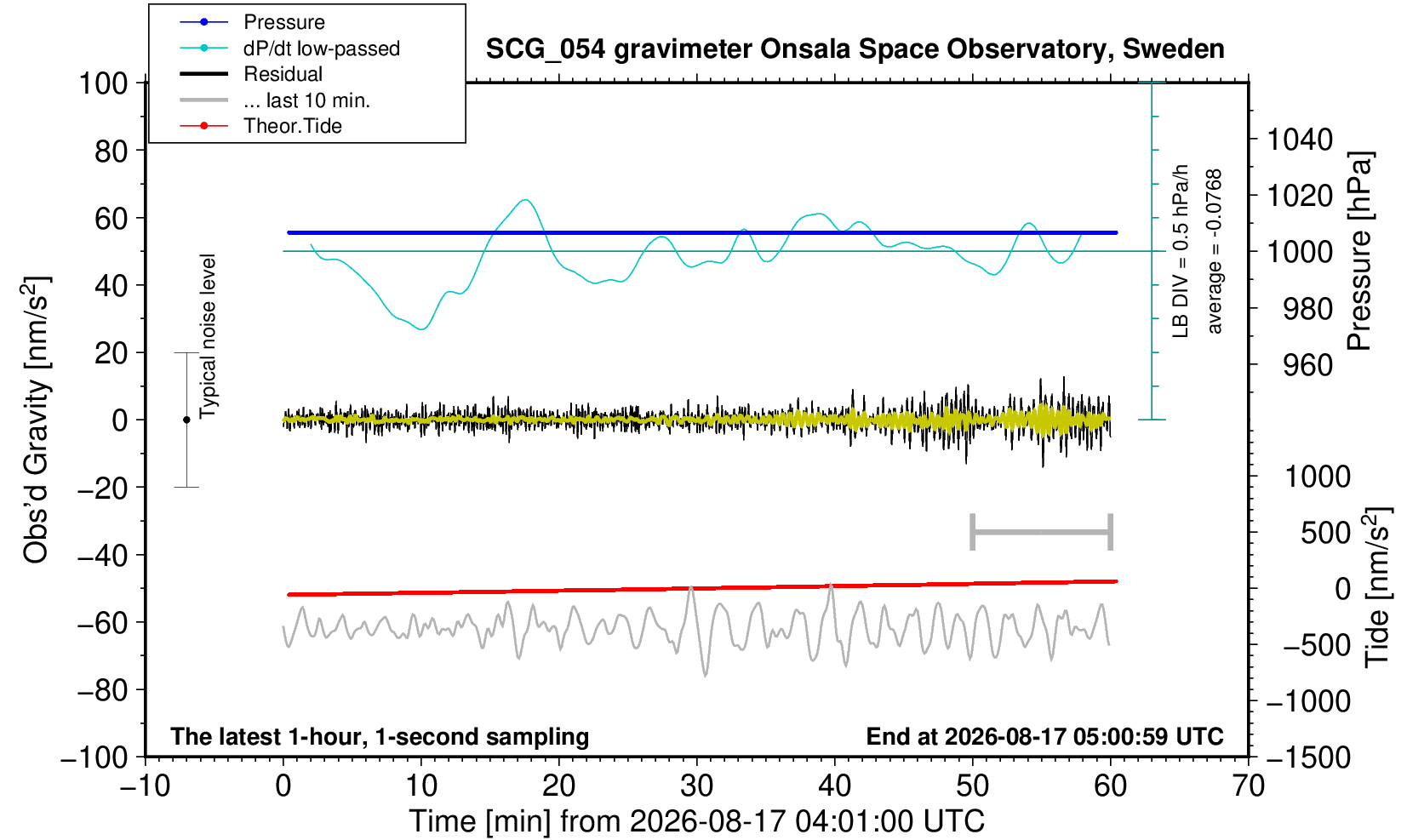 Pressure
dP/dt low-passed
Residual
... last 10 min.
Theor.Tide

SCG_054 gravimeter Onsala Space Observatory, Sweden

100
80
60
40
20
0
−20
−40
−60
−80
−100

Obs'd Gravity [nm/s$^2$]

Typical noise level

LB DIV = 0.5 hPa/h
average = -0.0768

1040
1020
1000
980
960

Pressure [hPa]

1000
500
0
−500
−1000
−1500

Tide [nm/s$^2$]

The latest 1-hour, 1-second sampling
End at 2026-08-17 05:00:59 UTC

−10
0
10
20
30
40
50
60
70

Time [min] from 2026-08-17 04:01:00 UTC